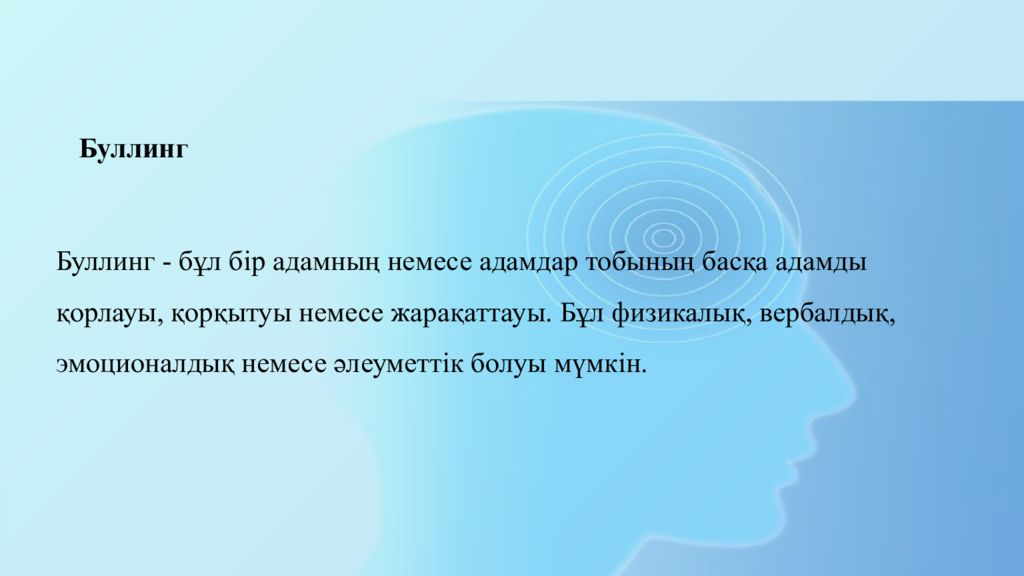 Буллинг

Буллинг - бұл бір адамның немесе адамдар тобының басқа адамды қорлауы, қорқытуы немесе жарақаттауы. Бұл физикалық, вербалдық, эмоционалдық немесе әлеуметтік болуы мүмкін.